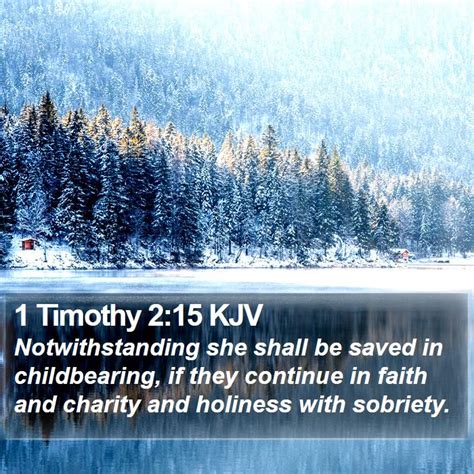 1 Timothy 2:15 KJV
Notwithstanding she shall be saved in childbearing, if they continue in faith and charity and holiness with sobriety.